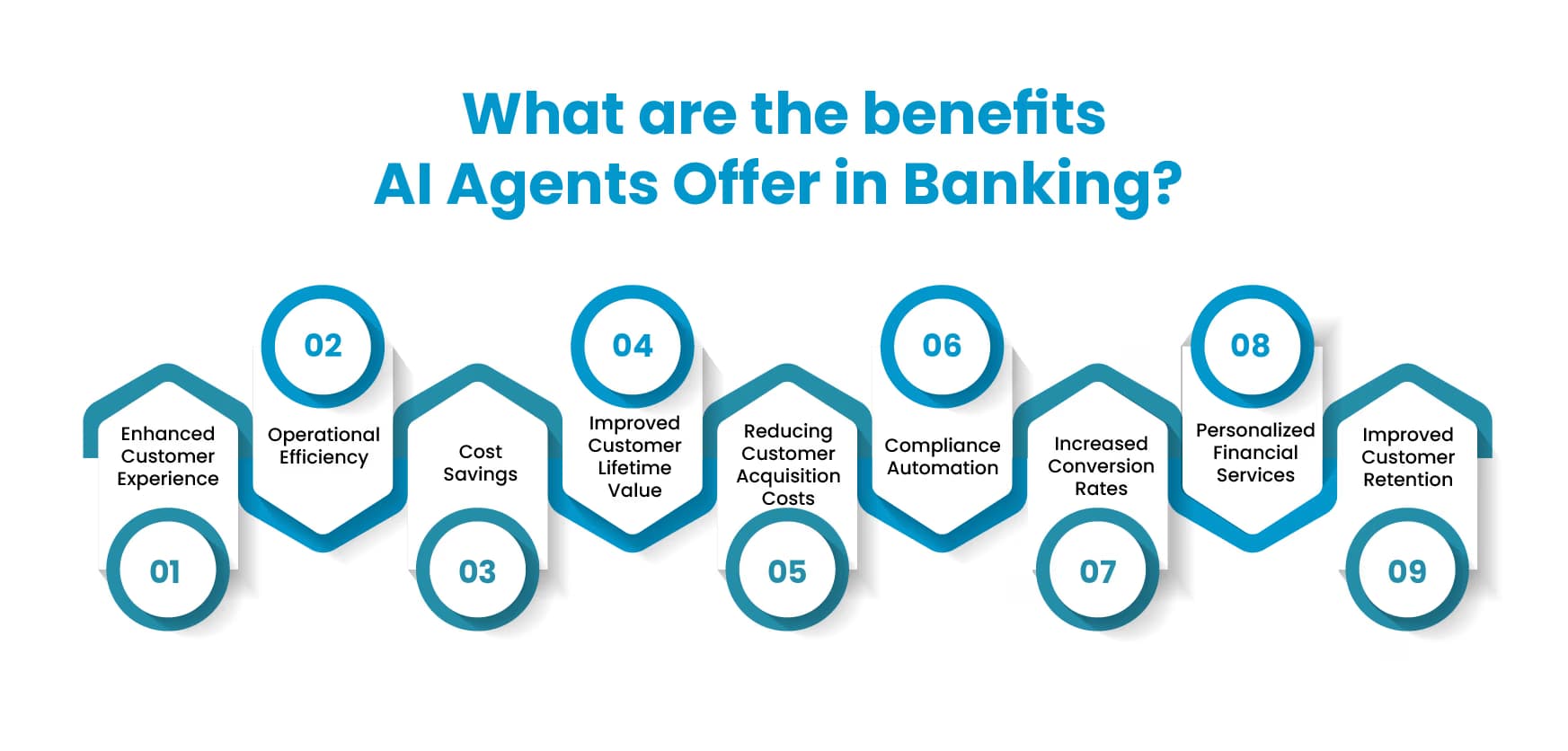 What are the benefits AI Agents Offer in Banking?

01
Enhanced Customer Experience

02
Operational Efficiency

03
Cost Savings

04
Improved Customer Lifetime Value

05
Reducing Customer Acquisition Costs

06
Compliance Automation

07
Increased Conversion Rates

08
Personalized Financial Services

09
Improved Customer Retention